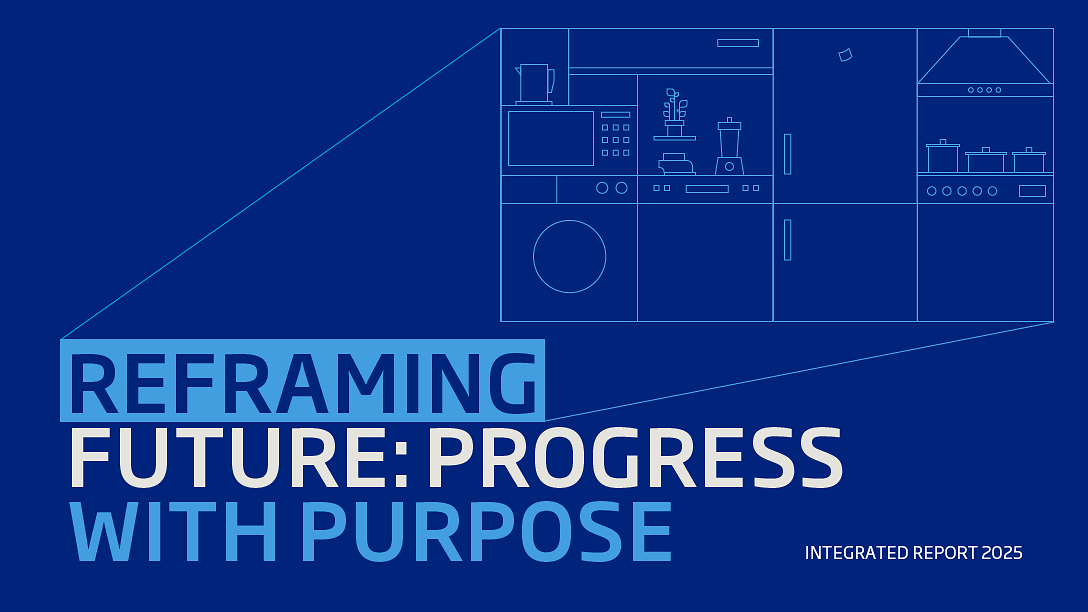 REFRAMING
FUTURE: PROGRESS
WITH PURPOSE

INTEGRATED REPORT 2025